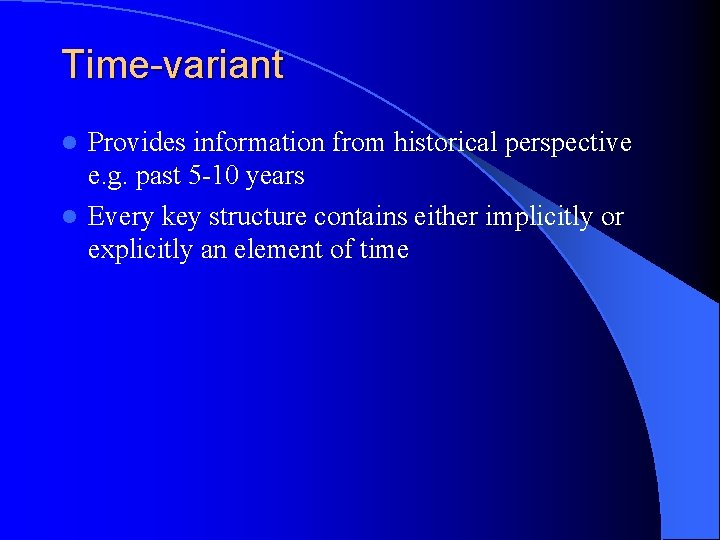 Time-variant

- Provides information from historical perspective e.g. past 5-10 years
- Every key structure contains either implicitly or explicitly an element of time